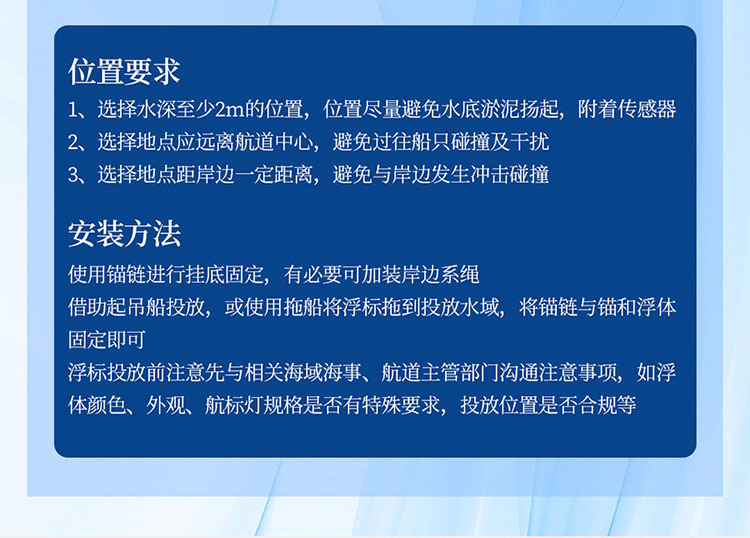 位置要求

1、选择水深至少2m的位置，位置尽量避免水底淤泥扬起，附着传感器

2、选择地点应远离航道中心，避免过往船只碰撞及干扰

3、选择地点距岸边一定距离，避免与岸边发生冲击碰撞

安装方法

使用锚链进行挂底固定，有必要可加装岸边系绳

借助起吊船投放，或使用拖船将浮标拖到投放水域，将锚链与锚和浮体固定即可

浮标投放前注意先与相关海域海事、航道主管部门沟通注意事项，如浮体颜色、外观、航标灯规格是否有特殊要求，投放位置是否合规等